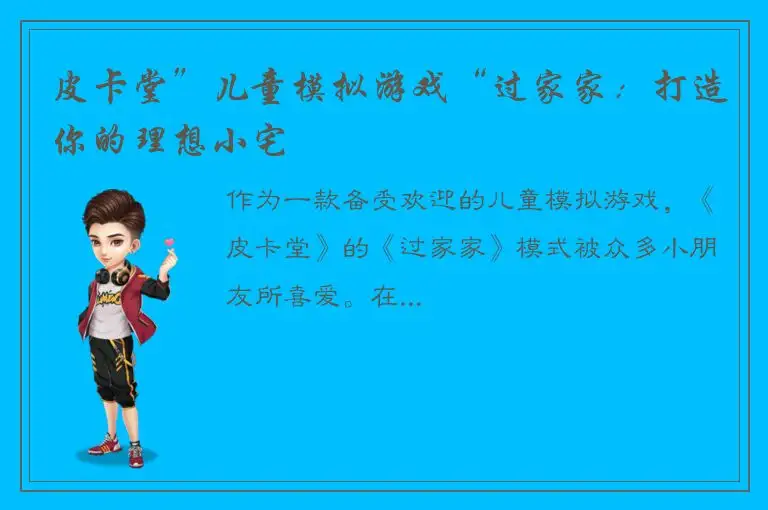 皮卡堂”儿童模拟游戏“过家家：打造你的理想小宅

作为一款备受欢迎的儿童模拟游戏，《皮卡堂》的《过家家》模式被众多小朋友所喜爱。在...